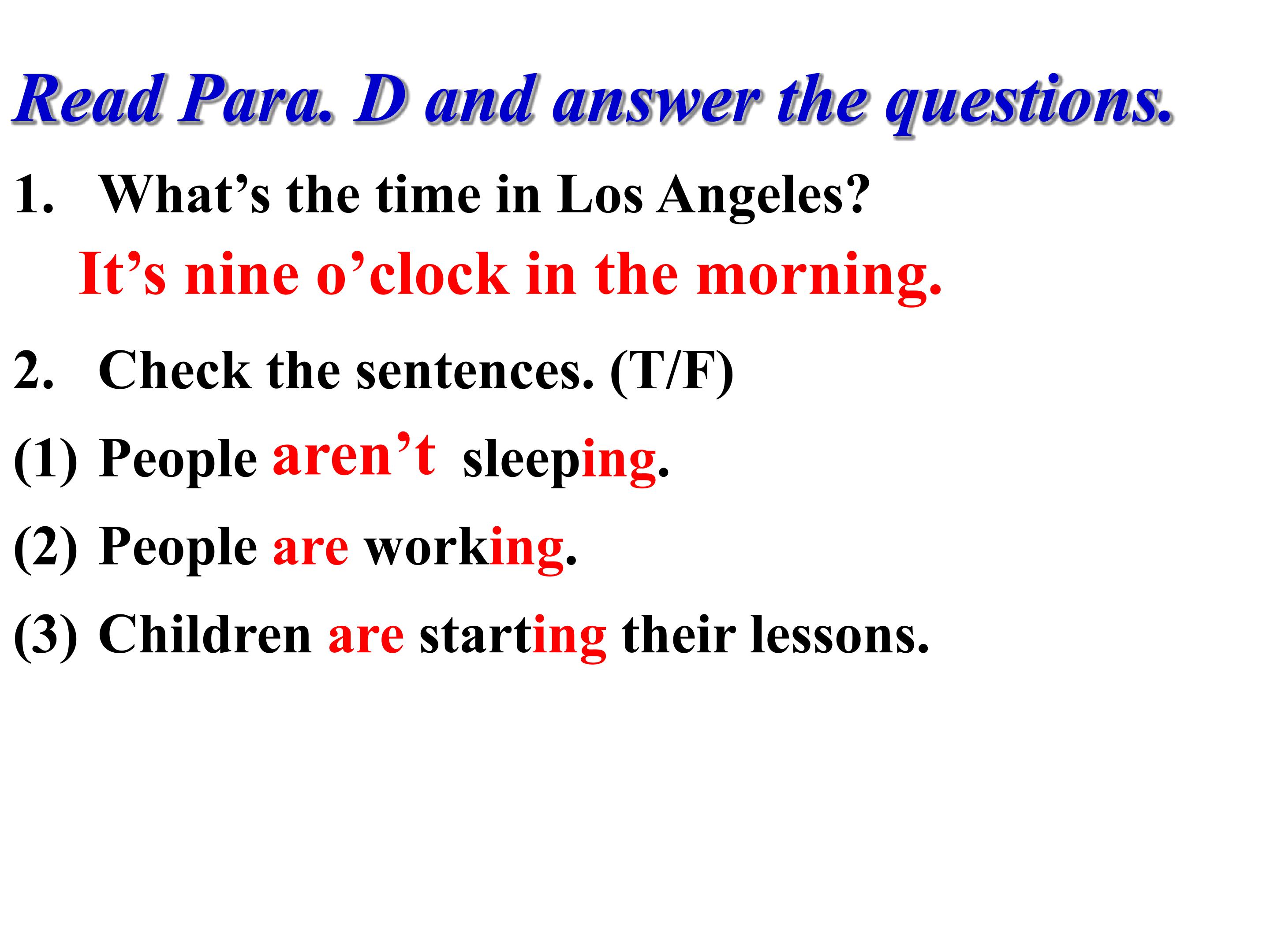 Read Para. D and answer the questions.

1. What’s the time in Los Angeles?

It’s nine o’clock in the morning.

2. Check the sentences. (T/F)

(1) People aren’t sleeping.

(2) People are working.

(3) Children are starting their lessons.